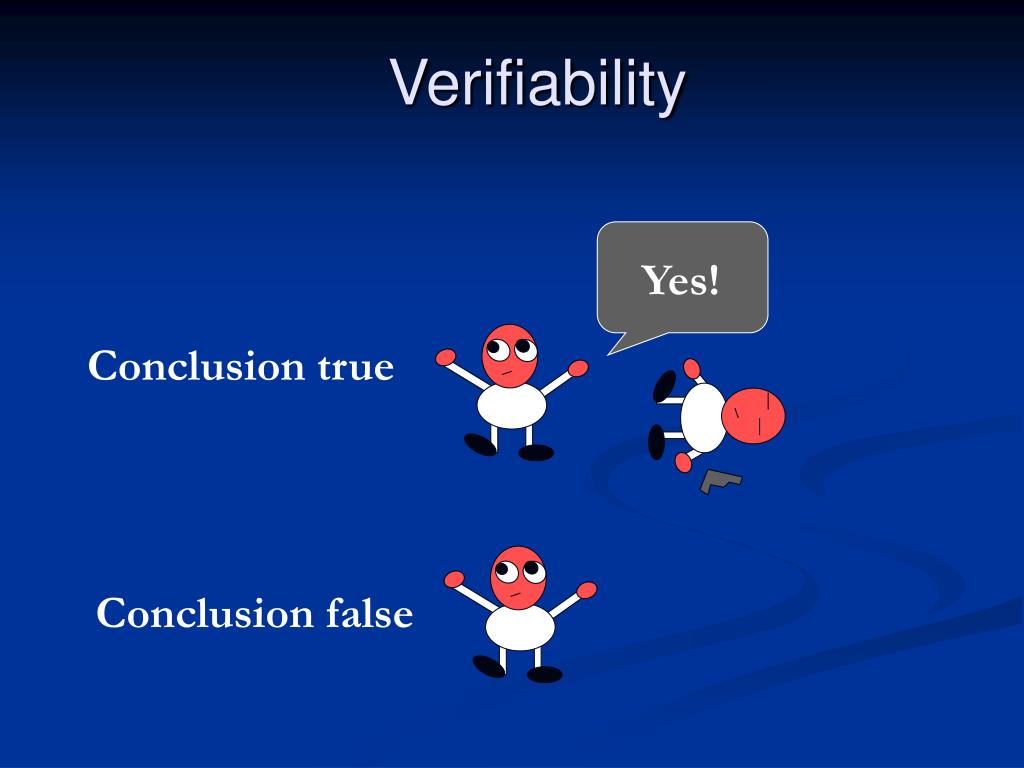 Verifiability

Yes!

Conclusion true

Conclusion false